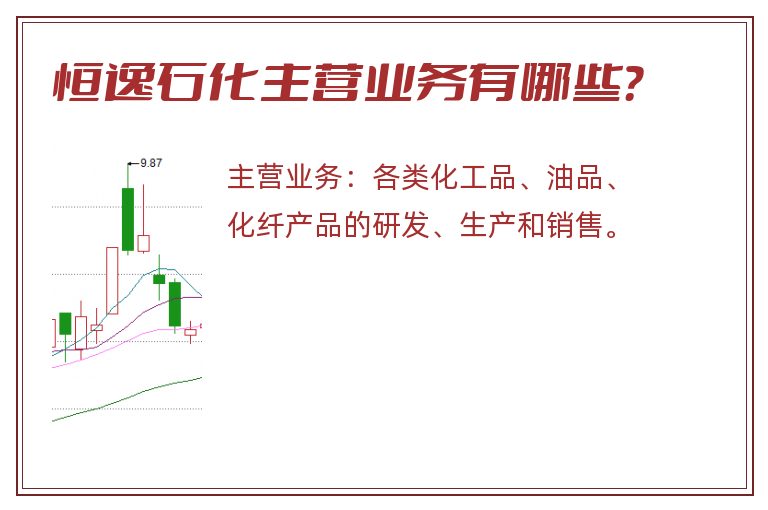 恒逸石化主营业务有哪些？

9.87

主营业务：各类化工品、油品、化纤产品的研发、生产和销售。